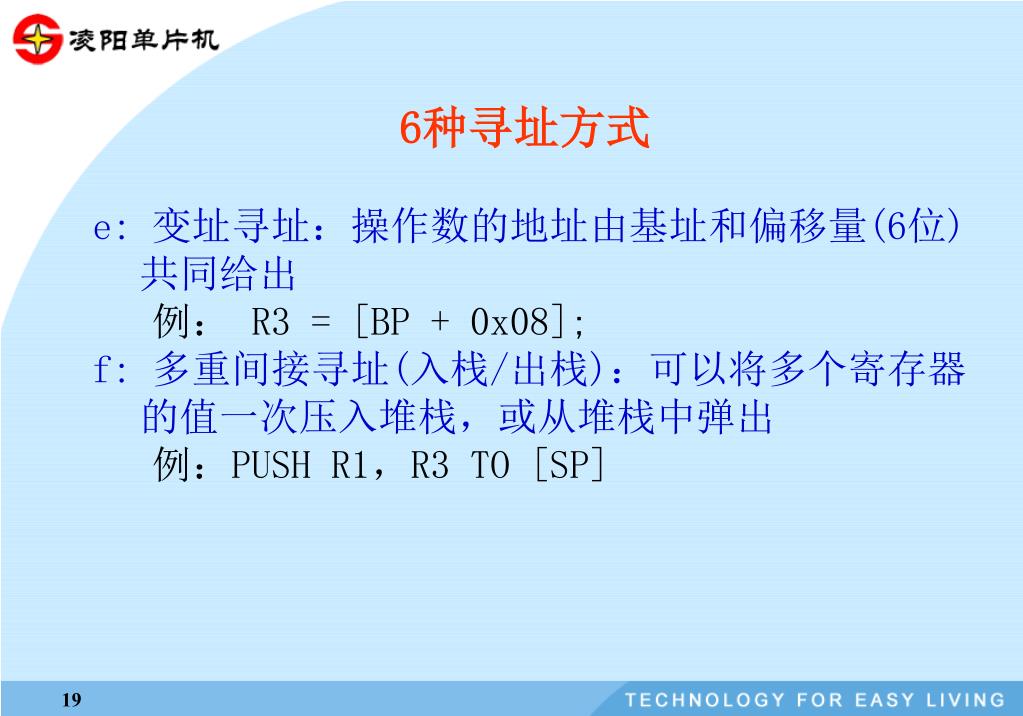 凌阳单片机

6种寻址方式

e: 变址寻址：操作数的地址由基址和偏移量(6位)共同给出
例： R3 = [BP + 0x08];

f: 多重间接寻址(入栈/出栈)：可以将多个寄存器的值一次压入堆栈，或从堆栈中弹出
例：PUSH R1，R3 TO [SP]

19

TECHNOLOGY FOR EASY LIVING